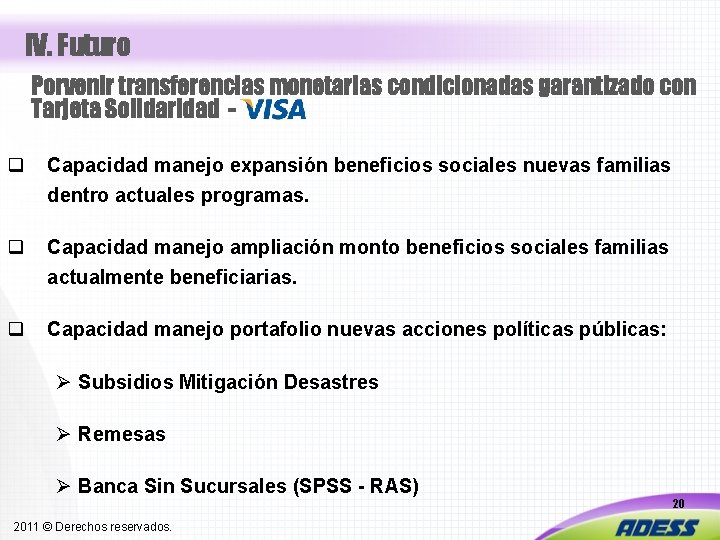 IV. Futuro

Porvenir transferencias monetarias condicionadas garantizado con Tarjeta Solidaridad - VISA

❑ Capacidad manejo expansión beneficios sociales nuevas familias dentro actuales programas.

❑ Capacidad manejo ampliación monto beneficios sociales familias actualmente beneficiarias.

❑ Capacidad manejo portafolio nuevas acciones políticas públicas:

➢ Subsidios Mitigación Desastres

➢ Remesas

➢ Banca Sin Sucursales (SPSS - RAS)

20

2011 © Derechos reservados.

ADESS